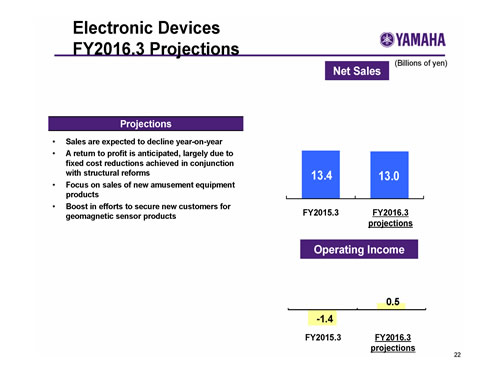 Electronic Devices
FY2016.3 Projections

YAMAHA

Net Sales

(Billions of yen)

Projections

• Sales are expected to decline year-on-year
• A return to profit is anticipated, largely due to fixed cost reductions achieved in conjunction with structural reforms
• Focus on sales of new amusement equipment products
• Boost in efforts to secure new customers for geomagnetic sensor products

13.4

13.0

FY2015.3

FY2016.3 projections

Operating Income

0.5

-1.4

FY2015.3

FY2016.3 projections

22